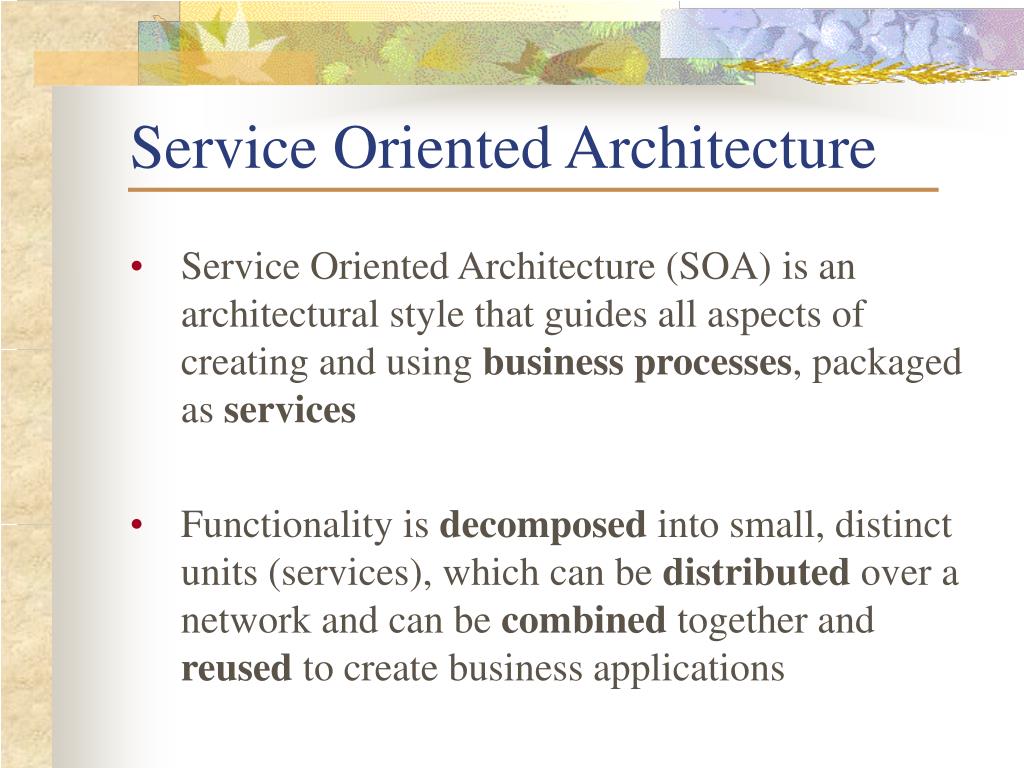 Service Oriented Architecture

• Service Oriented Architecture (SOA) is an architectural style that guides all aspects of creating and using business processes, packaged as services

• Functionality is decomposed into small, distinct units (services), which can be distributed over a network and can be combined together and reused to create business applications